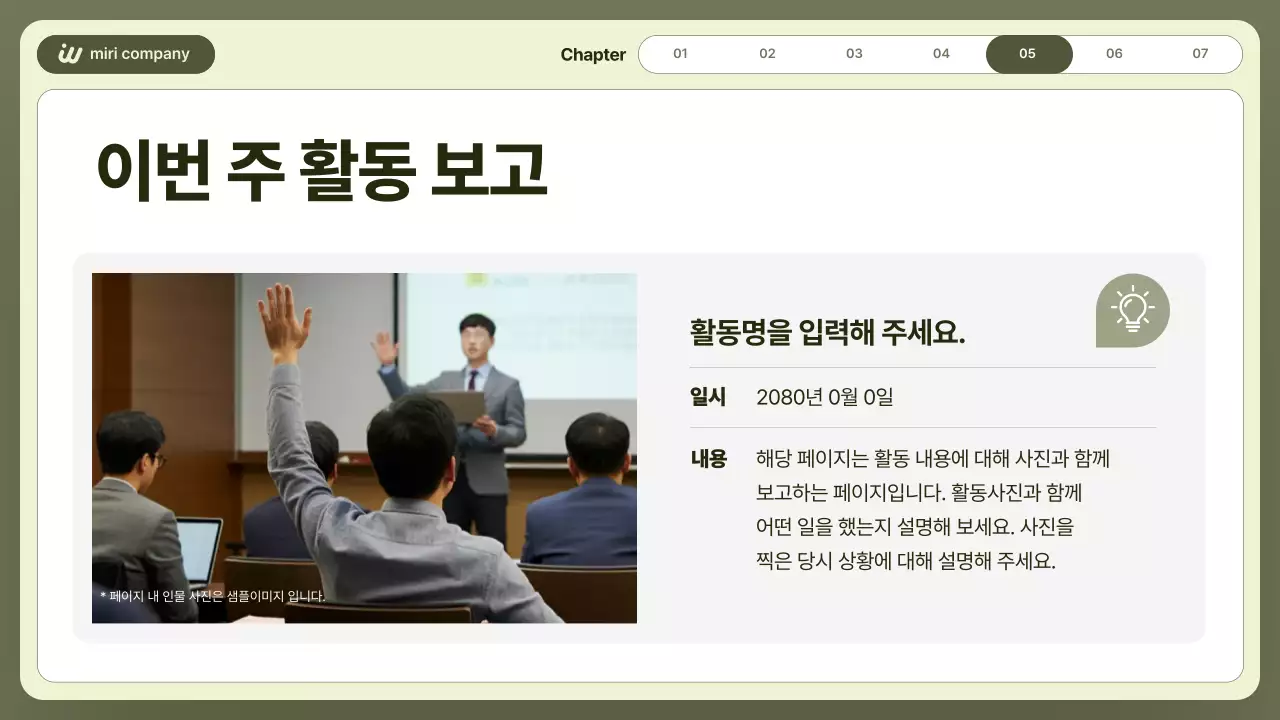 miri company

Chapter 01 02 03 04 05 06 07

이번 주 활동 보고

* 페이지 내 인물 사진은 샘플이미지 입니다.

활동명을 입력해 주세요.

일시 2080년 0월 0일

내용 해당 페이지는 활동 내용에 대해 사진과 함께 보고하는 페이지입니다. 활동사진과 함께 어떤 일을 했는지 설명해 보세요. 사진을 찍은 당시 상황에 대해 설명해 주세요.